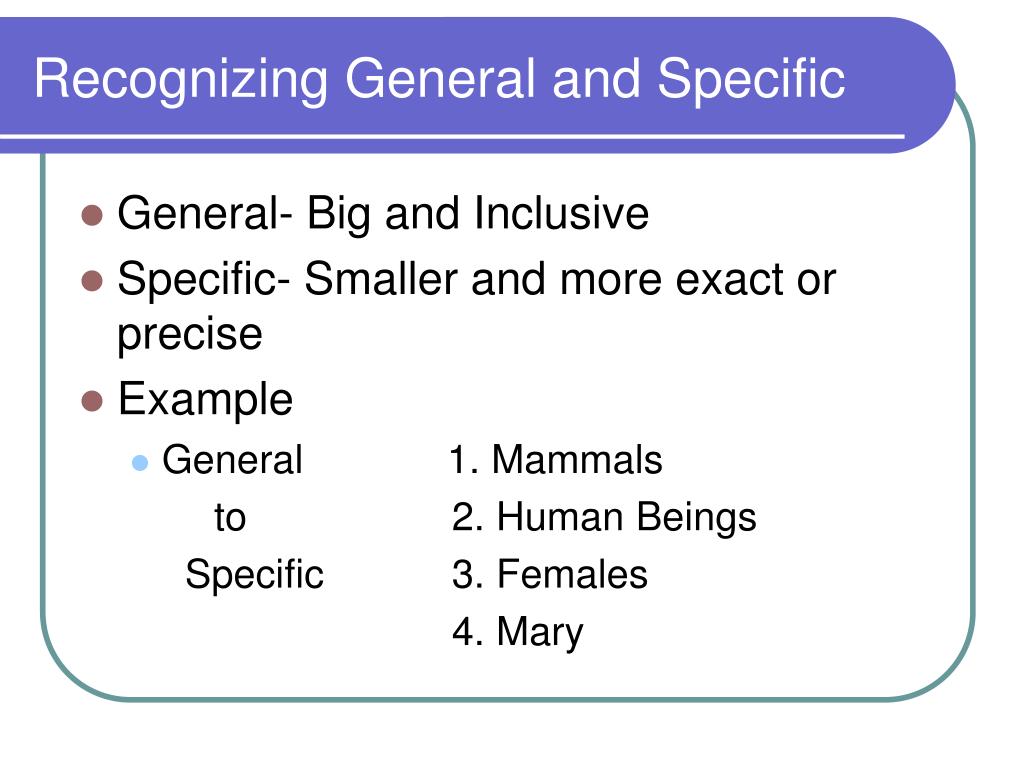 Recognizing General and Specific

General- Big and Inclusive

Specific- Smaller and more exact or precise

Example

General 1. Mammals
to 2. Human Beings
Specific 3. Females
4. Mary